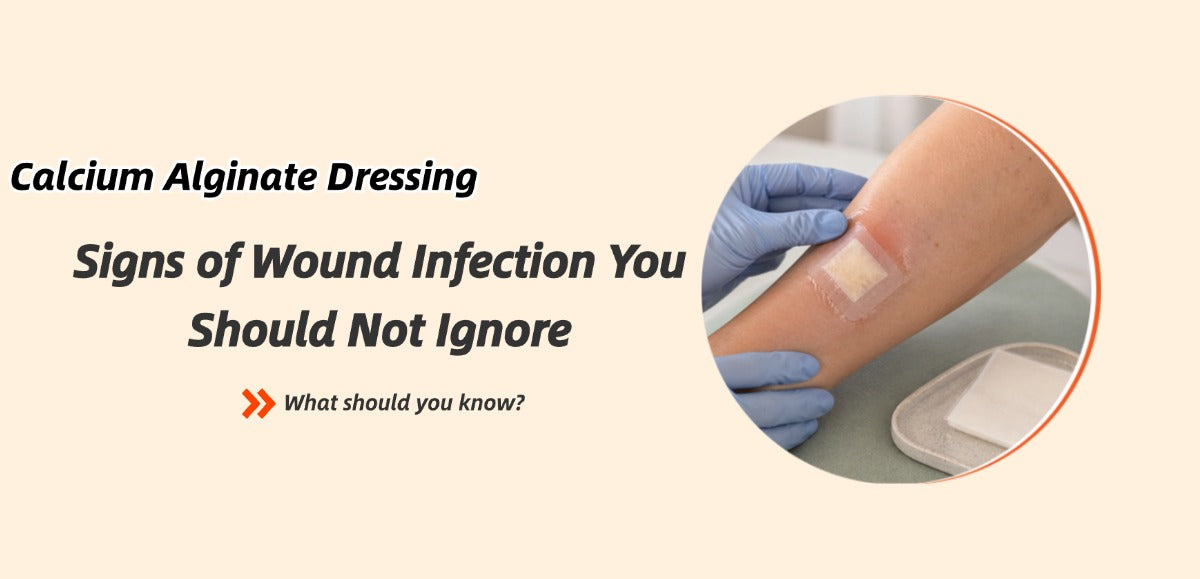 Calcium Alginate Dressing

Signs of Wound Infection You Should Not Ignore

What should you know?